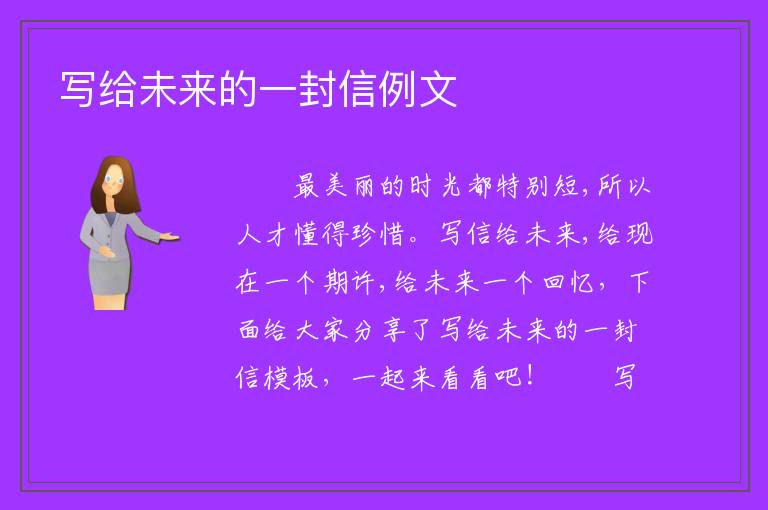 写给未来的一封信例文

最美丽的时光都特别短，所以人才懂得珍惜。写信给未来，给现在一个期许，给未来一个回忆，下面给大家分享了写给未来的一封信模板，一起来看看吧！ 写